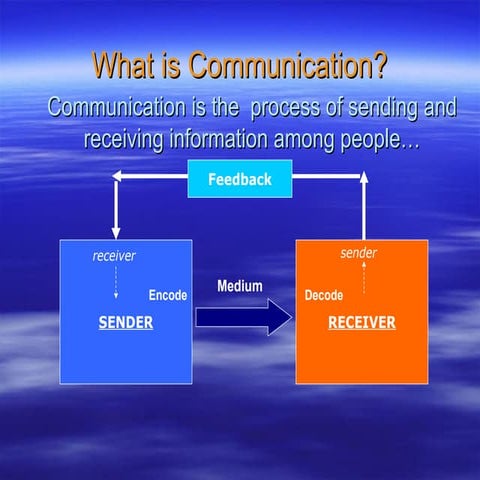 What is Communication?

Communication is the process of sending and receiving information among people…

Feedback

receiver

Encode

SENDER

Medium

sender

Decode

RECEIVER